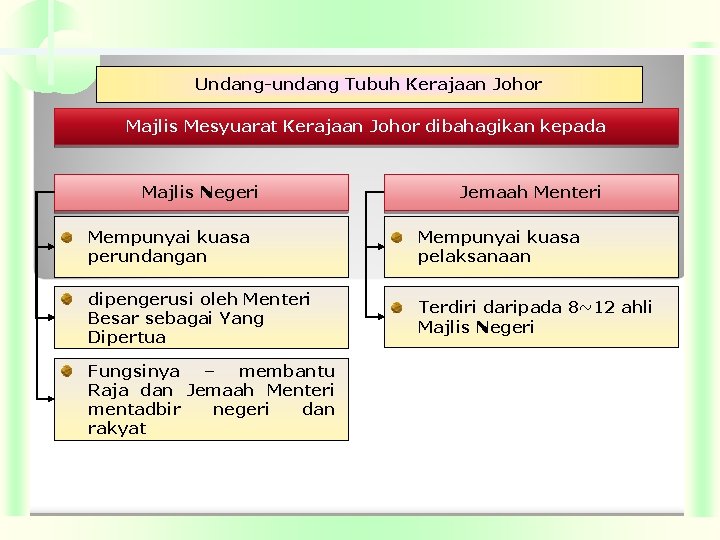 Undang-undang Tubuh Kerajaan Johor

Majlis Mesyuarat Kerajaan Johor dibahagikan kepada

Majlis Negeri

Mempunyai kuasa perundangan

dipengerusi oleh Menteri Besar sebagai Yang Dipertua

Fungsinya – membantu Raja dan Jemaah Menteri mentadbir negeri dan rakyat

Jemaah Menteri

Mempunyai kuasa pelaksanaan

Terdiri daripada 8~12 ahli Majlis Negeri